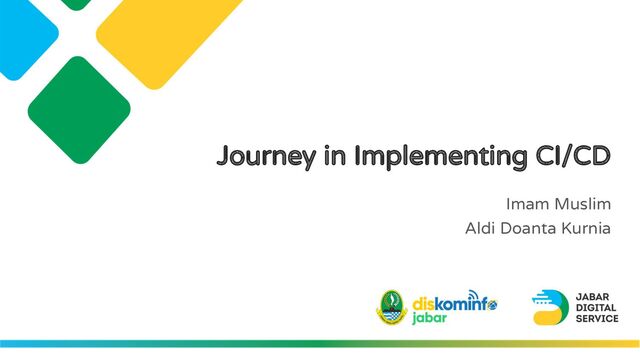 Journey in Implementing CI/CD

Imam Muslim
Aldi Doanta Kurnia

diskominfo
jabar

JABAR
DIGITAL
SERVICE